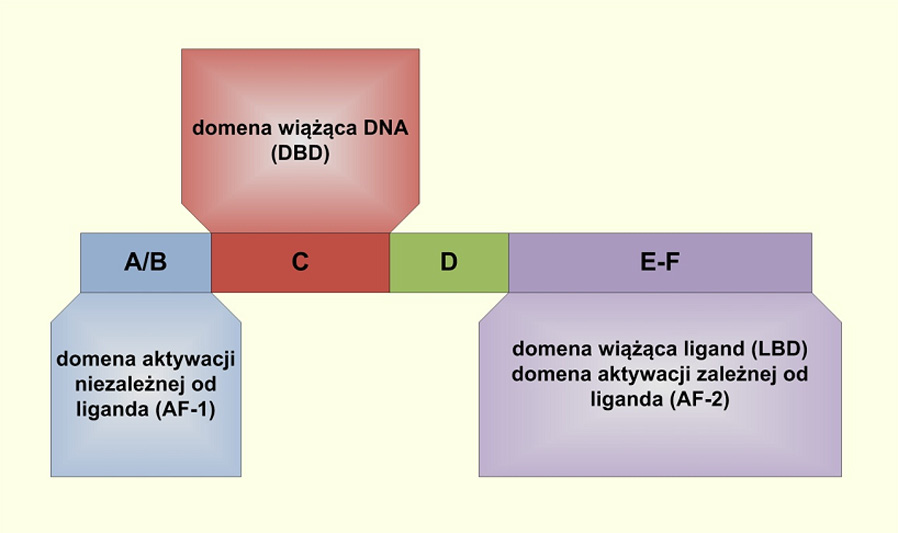 domena wiążąca DNA
(DBD)

A/B

C

D

E-F

domena aktywacji
niezależnej od
liganda (AF-1)

domena wiążąca ligand (LBD)
domena aktywacji zależnej od
liganda (AF-2)